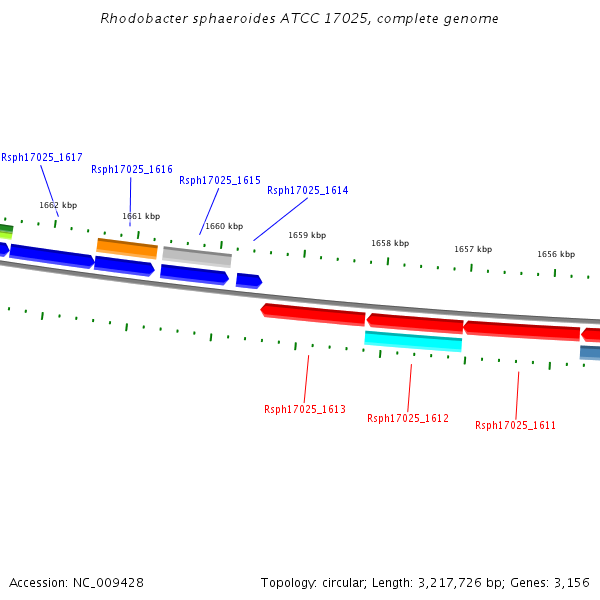 Rhodobacter sphaeroides ATCC 17025, complete genome

Rsph17025_1617
Rsph17025_1616
Rsph17025_1615
Rsph17025_1614

1662 kbp
1661 kbp
1660 kbp
1659 kbp
1658 kbp
1657 kbp
1656 kbp

Rsph17025_1613
Rsph17025_1612
Rsph17025_1611

Accession: NC_009428

Topology: circular; Length: 3,217,726 bp; Genes: 3,156